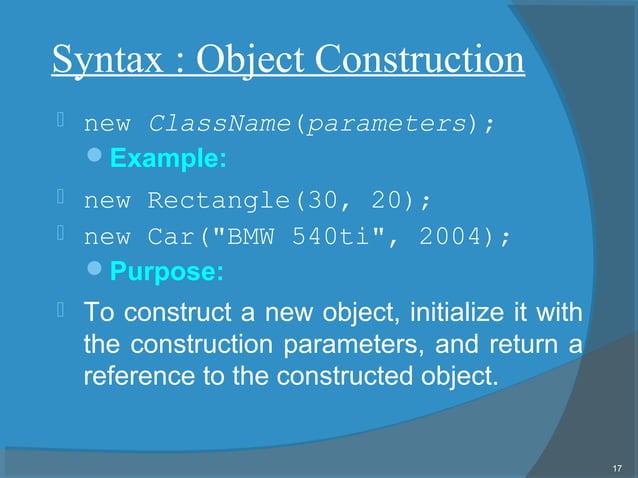 Syntax : Object Construction

 new ClassName(parameters);

Example:

 new Rectangle(30, 20);
 new Car("BMW 540ti", 2004);

Purpose:

 To construct a new object, initialize it with the construction parameters, and return a reference to the constructed object.

17